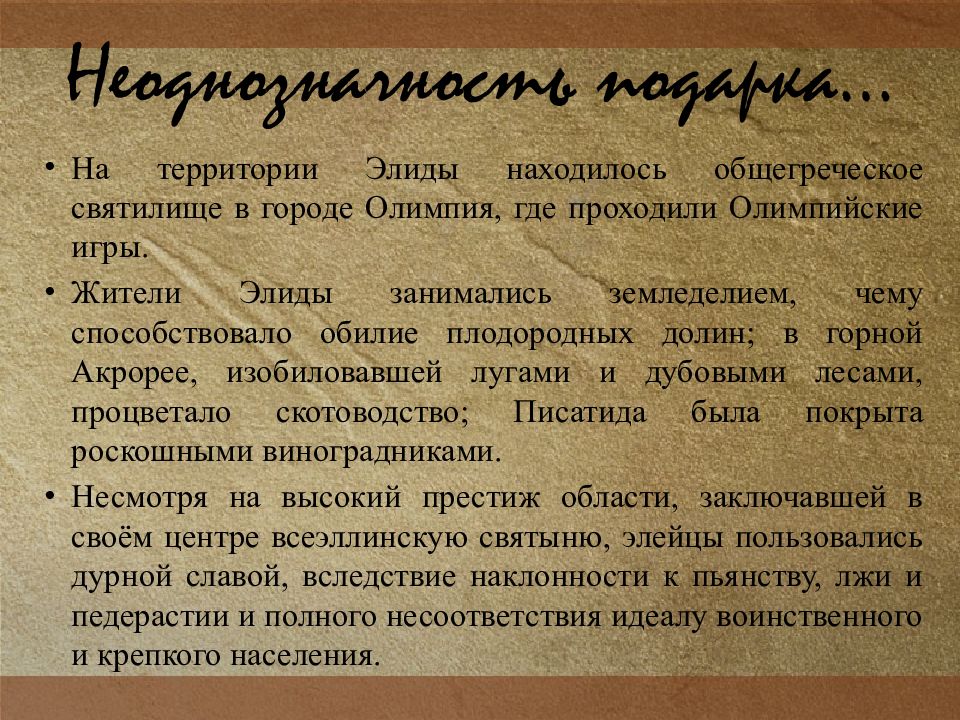 Неоднозначность подарка…

• На территории Элиды находилось общегреческое святилище в городе Олимпия, где проходили Олимпийские игры.

• Жители Элиды занимались земледелием, чему способствовало обилие плодородных долин; в горной Акрорее, изобиловавшей лугами и дубовыми лесами, процветало скотоводство; Писатида была покрыта роскошными виноградниками.

• Несмотря на высокий престиж области, заключавшей в своём центре всеэллинскую святыню, элейцы пользовались дурной славой, вследствие наклонности к пьянству, лжи и педерастии и полного несоответствия идеалу воинственного и крепкого населения.